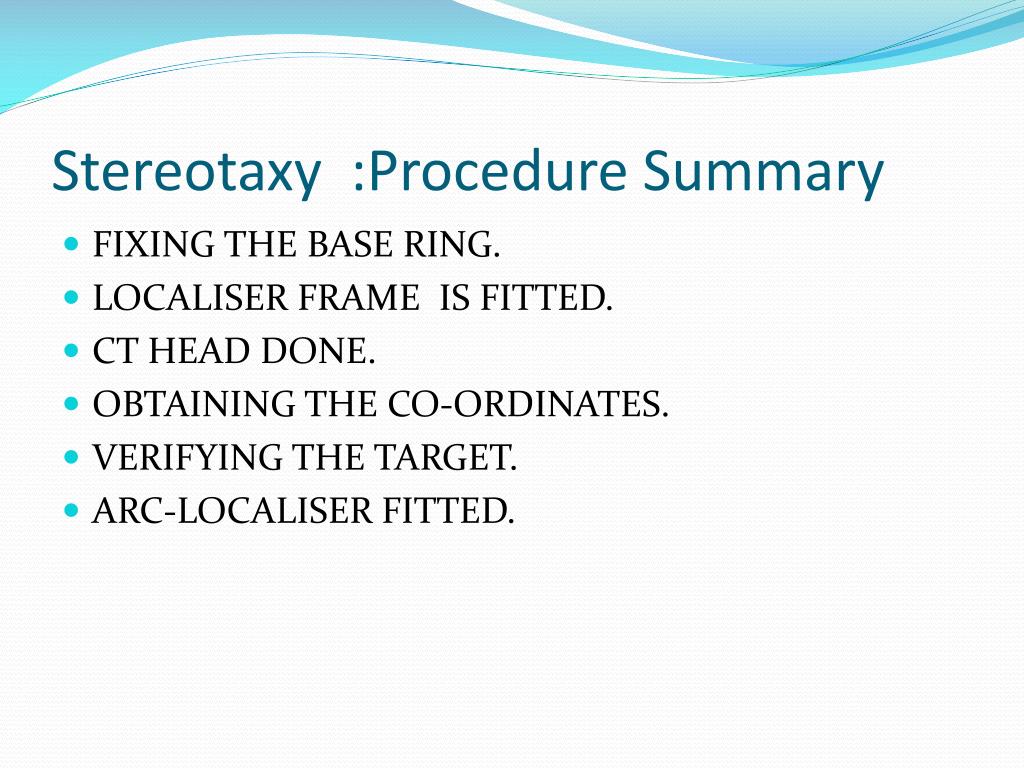 Stereotaxy :Procedure Summary

- FIXING THE BASE RING.
- LOCALISER FRAME IS FITTED.
- CT HEAD DONE.
- OBTAINING THE CO-ORDINATES.
- VERIFYING THE TARGET.
- ARC-LOCALISER FITTED.